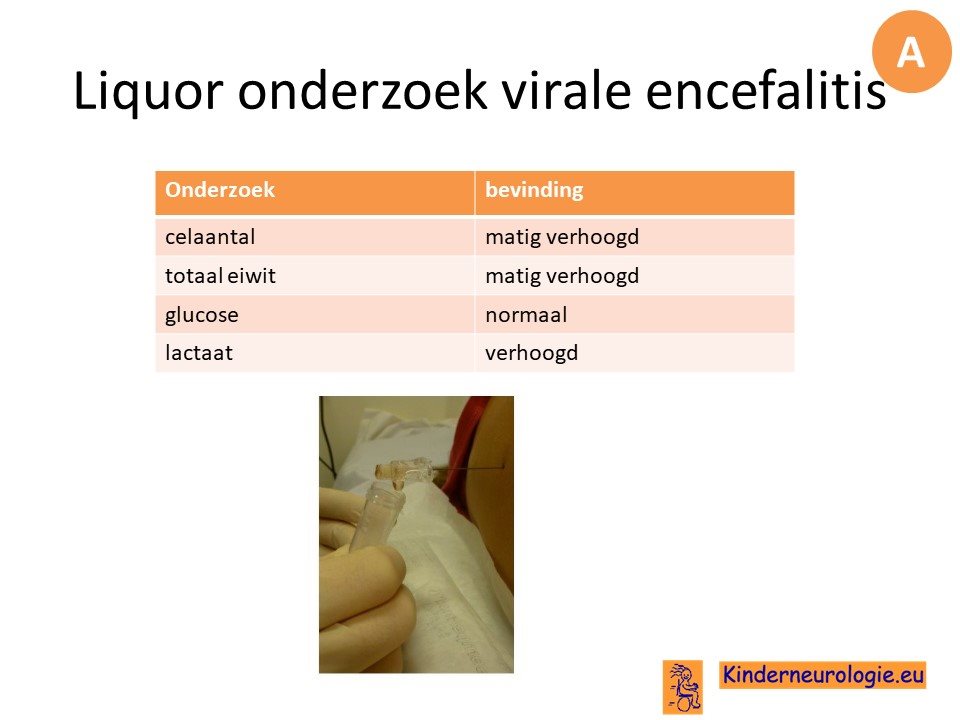 A

Liquor onderzoek virale encefalitis

| Onderzoek | bevinding |
|---|---|
| celaantal | matig verhoogd |
| totaal eiwit | matig verhoogd |
| glucose | normaal |
| lactaat | verhoogd |

Kinderneurologie.eu